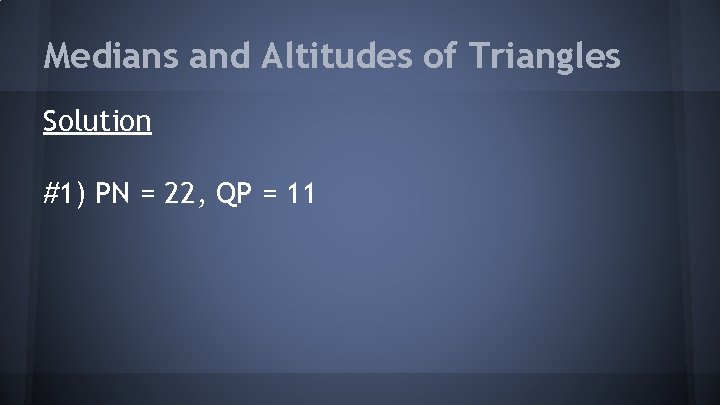 Medians and Altitudes of Triangles

Solution

#1) PN = 22, QP = 11